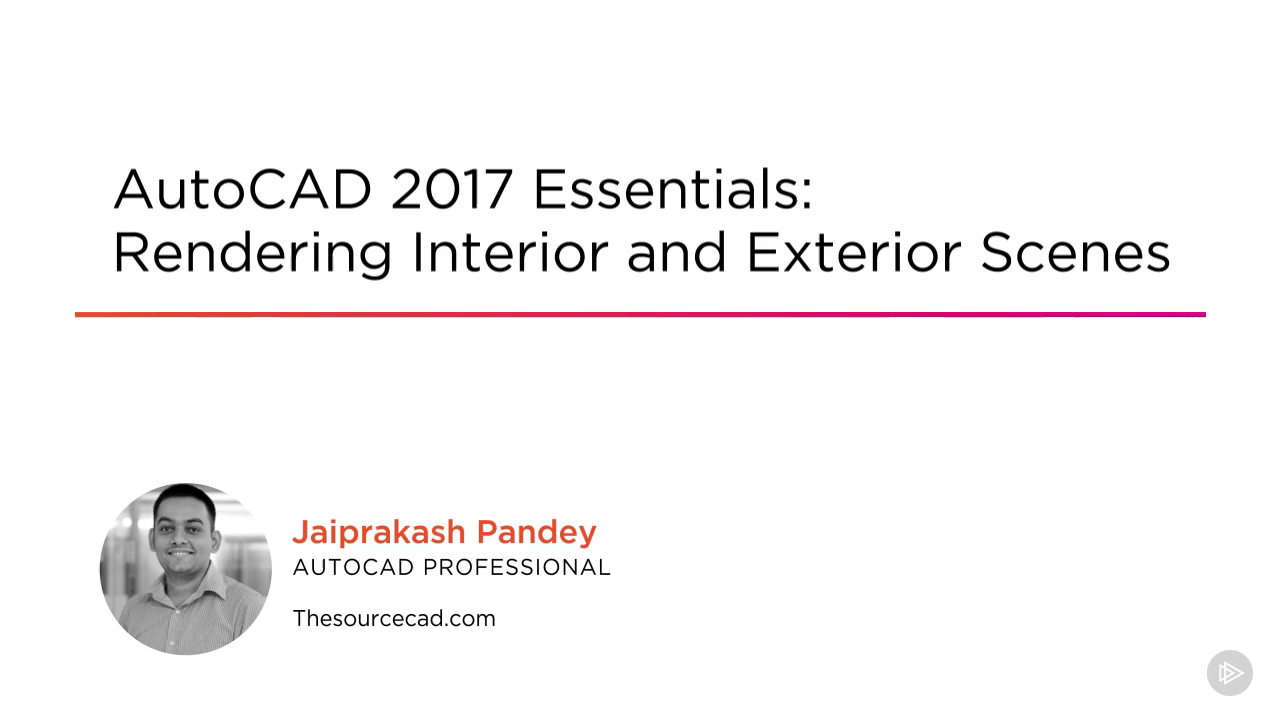 AutoCAD 2017 Essentials: Rendering Interior and Exterior Scenes

Jaiprakash Pandey
AUTOCAD PROFESSIONAL

Thesourcecad.com